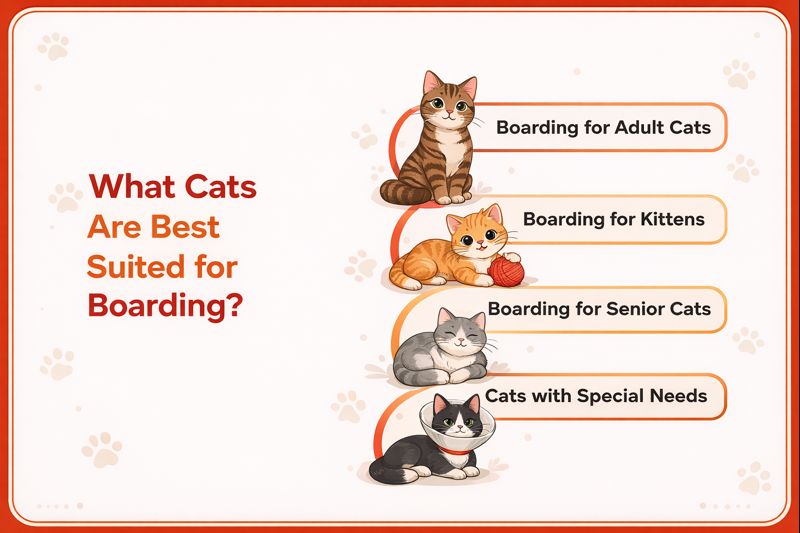 What Cats Are Best Suited for Boarding?

Boarding for Adult Cats

Boarding for Kittens

Boarding for Senior Cats

Cats with Special Needs